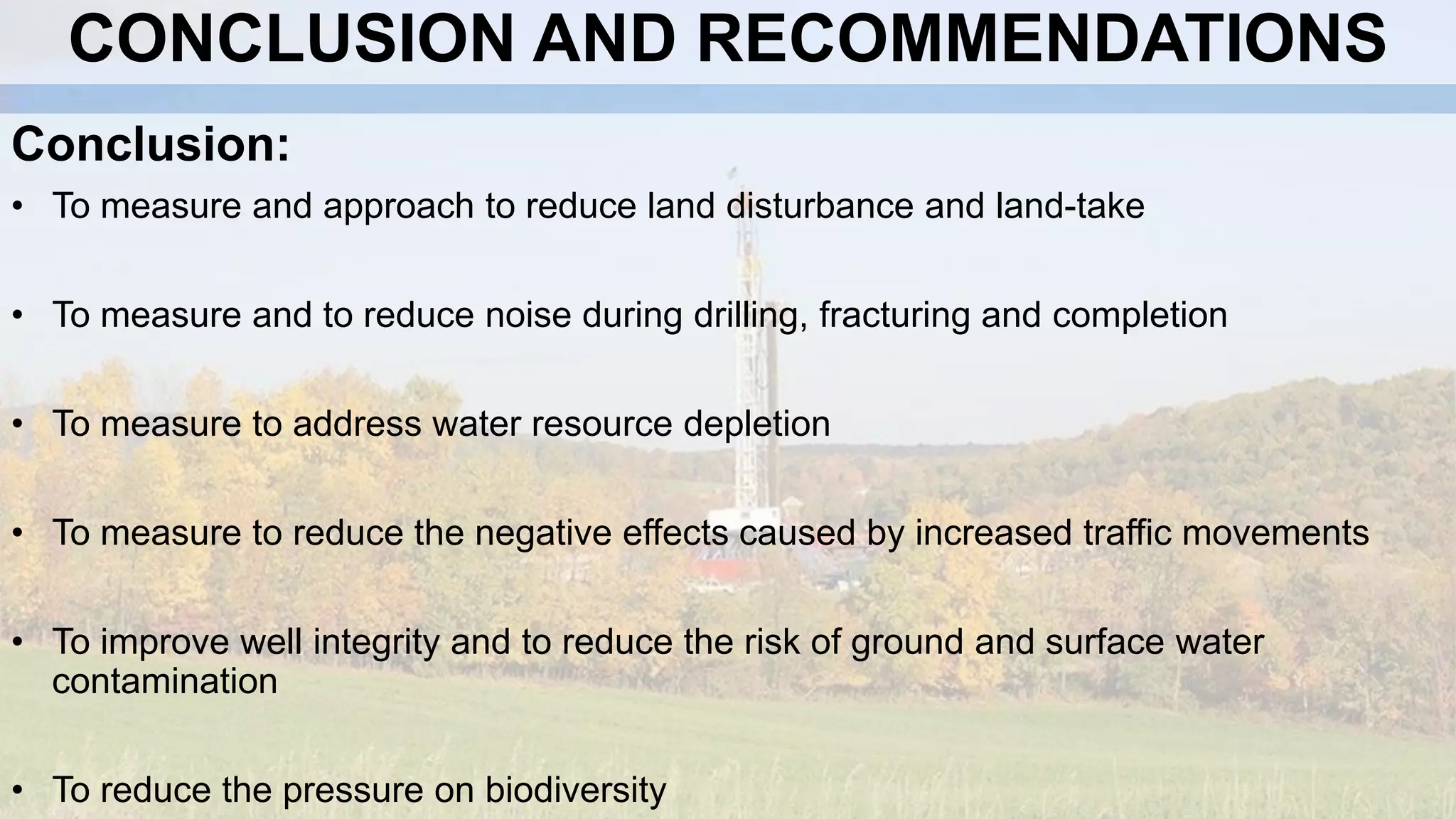 CONCLUSION AND RECOMMENDATIONS

Conclusion:

• To measure and approach to reduce land disturbance and land-take

• To measure and to reduce noise during drilling, fracturing and completion

• To measure to address water resource depletion

• To measure to reduce the negative effects caused by increased traffic movements

• To improve well integrity and to reduce the risk of ground and surface water contamination

• To reduce the pressure on biodiversity